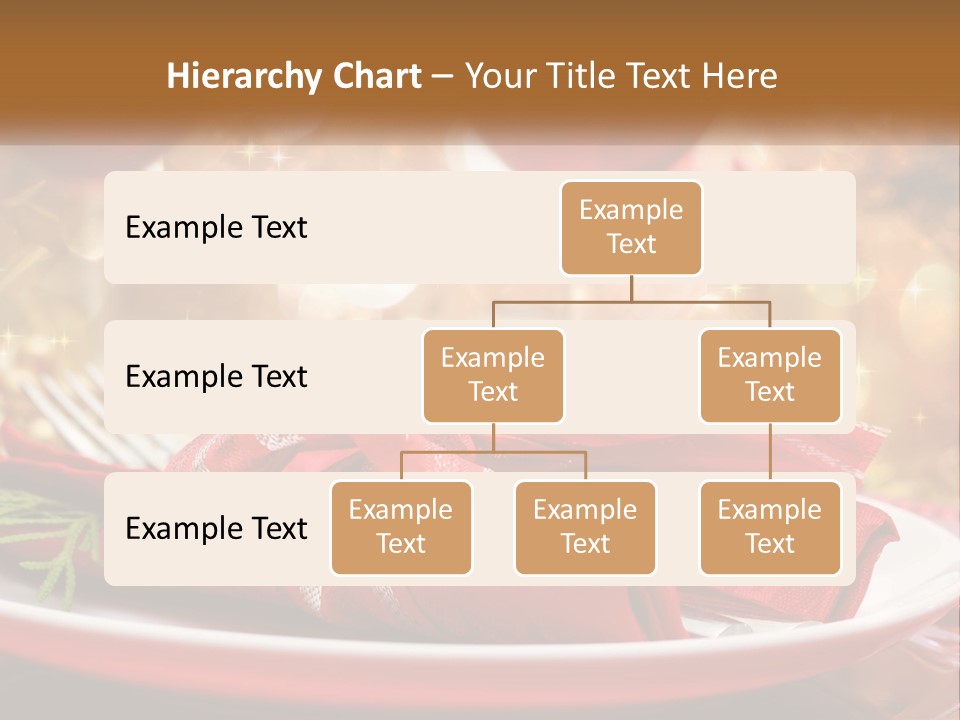 Hierarchy Chart – Your Title Text Here

Example Text

Example Text

Example Text

Example Text

Example Text

Example Text

Example Text

Example Text

Example Text